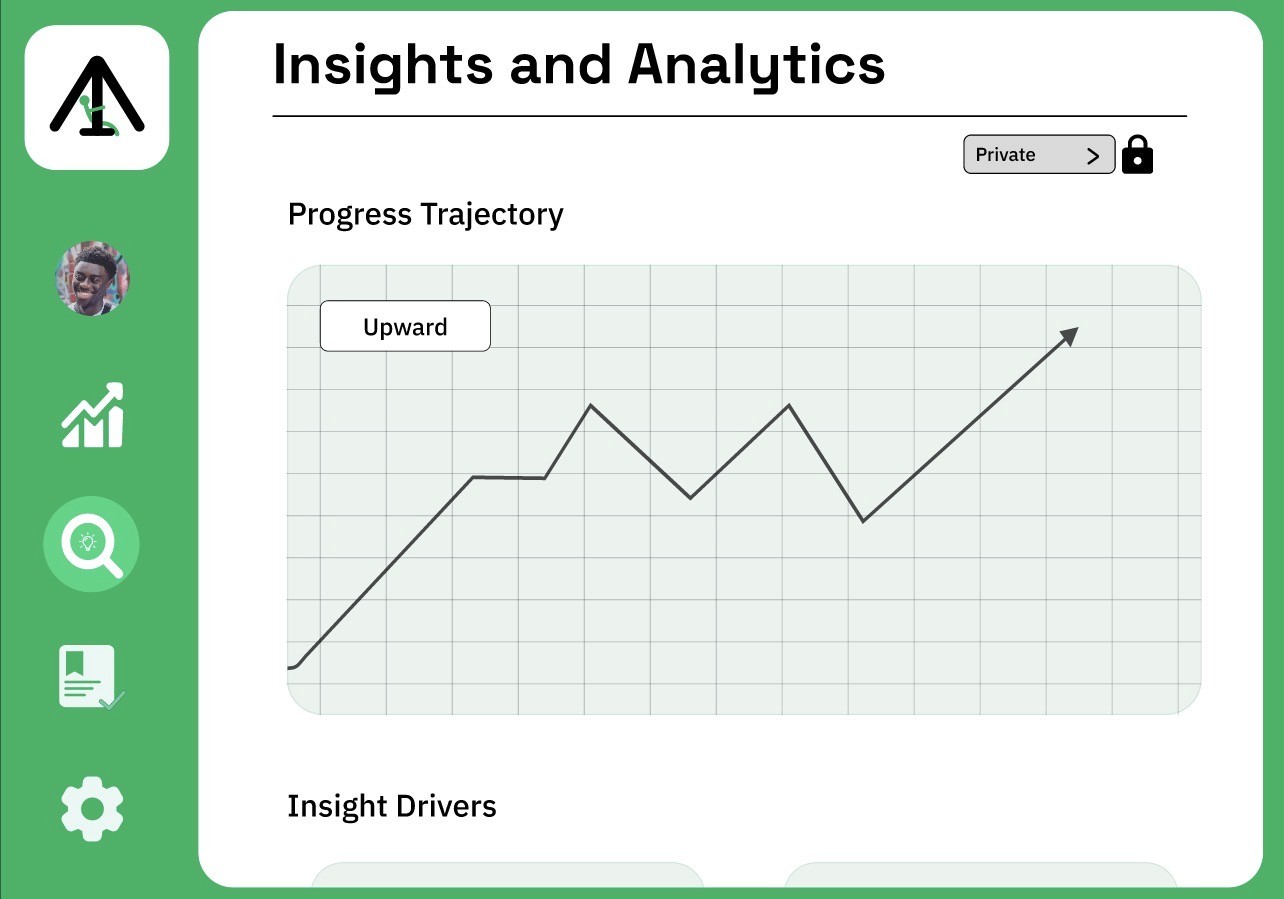 Insights and Analytics

Private >

Progress Trajectory

Upward

Insight Drivers